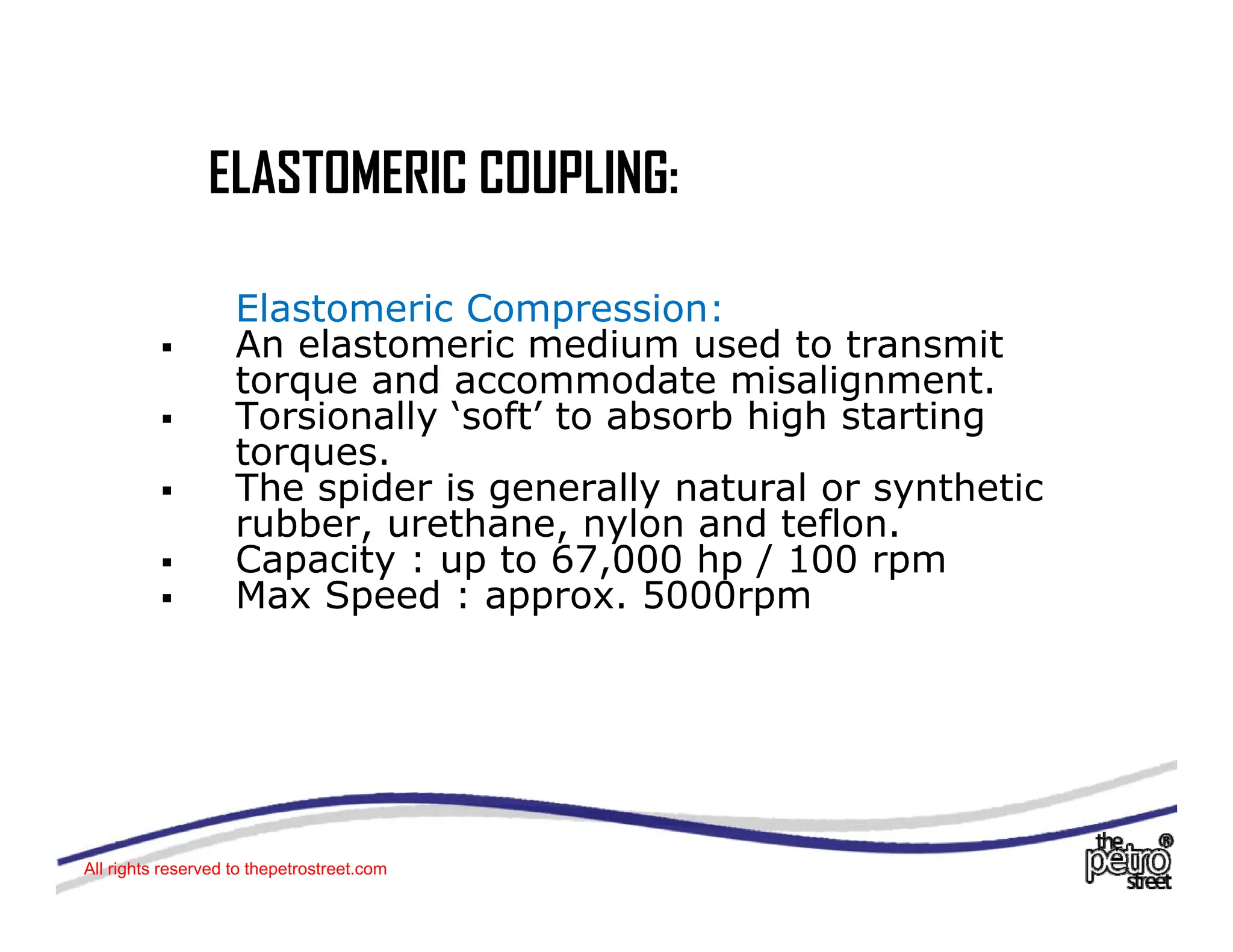 ELASTOMERIC COUPLING:

Elastomeric Compression:

▪ An elastomeric medium used to transmit torque and accommodate misalignment.
▪ Torsionally ‘soft’ to absorb high starting torques.
▪ The spider is generally natural or synthetic rubber, urethane, nylon and teflon.
▪ Capacity : up to 67,000 hp / 100 rpm
▪ Max Speed : approx. 5000rpm

All rights reserved to thepetrostreet.com

the petro street ®